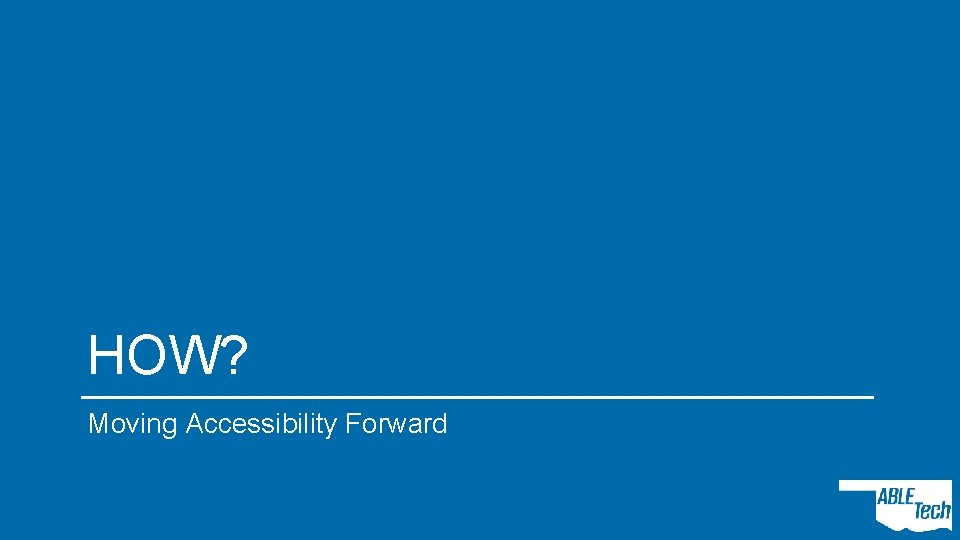 HOW?

Moving Accessibility Forward

ABLE Tech